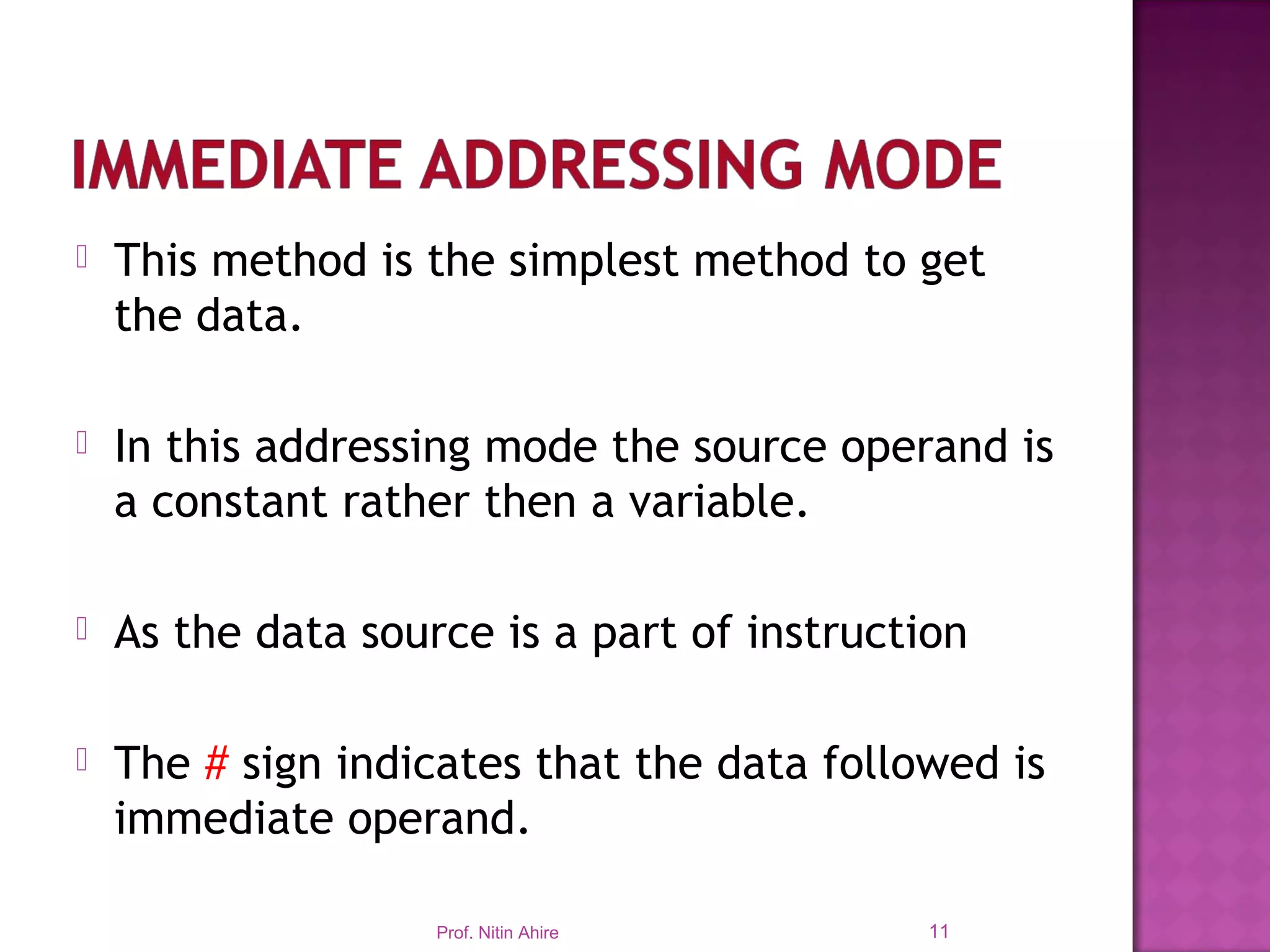 IMMEDIATE ADDRESSING MODE

This method is the simplest method to get the data.

In this addressing mode the source operand is a constant rather then a variable.

As the data source is a part of instruction

The # sign indicates that the data followed is immediate operand.

Prof. Nitin Ahire

11